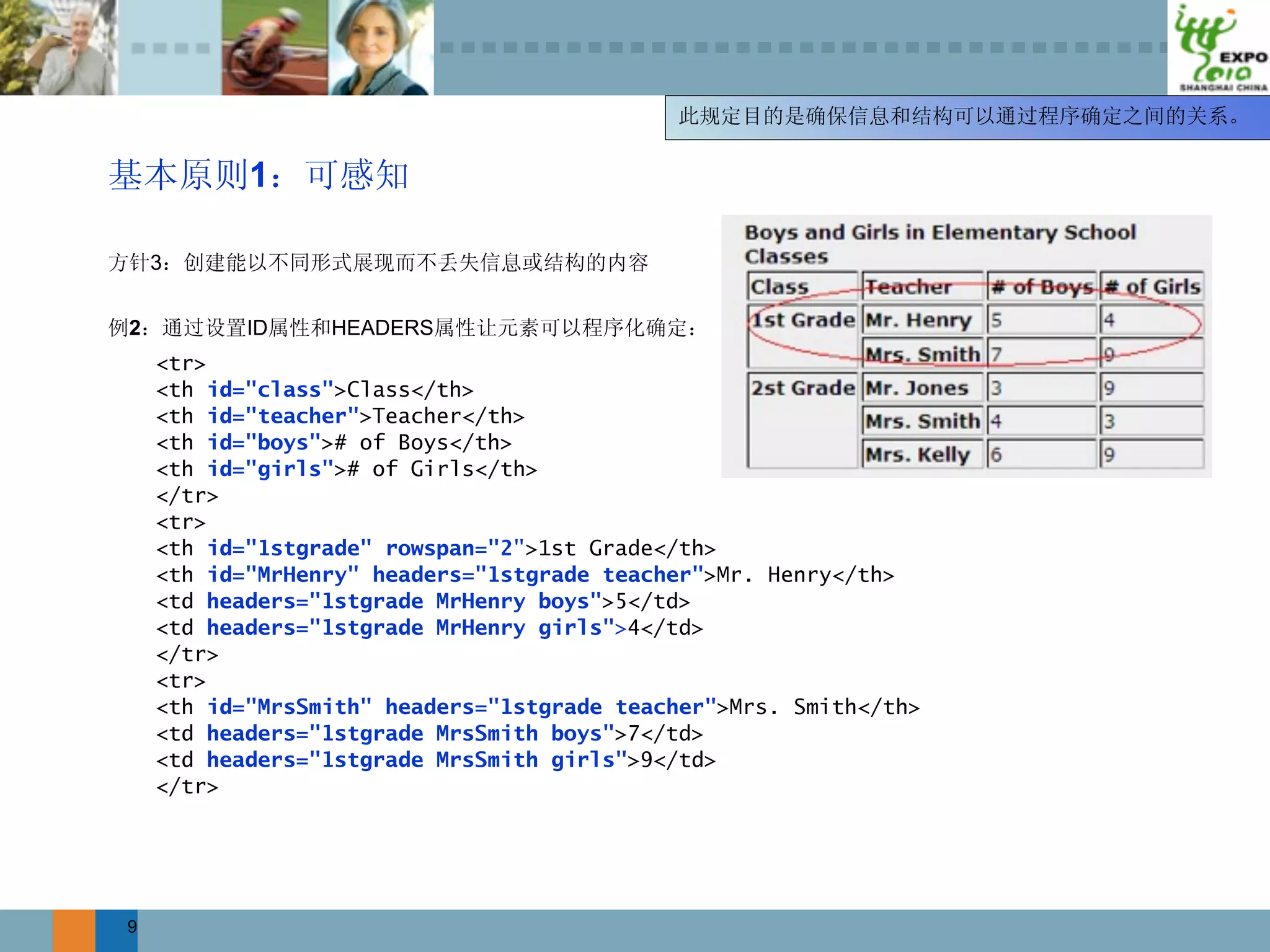 EXPO 2010 SHANGHAI CHINA

此规定目的是确保信息和结构可以通过程序确定之间的关系。

基本原则1：可感知

方针3：创建能以不同形式展现而不丢失信息或结构的内容

例2：通过设置ID属性和HEADERS属性让元素可以程序化确定：

<tr>
<th id="class">Class</th>
<th id="teacher">Teacher</th>
<th id="boys"># of Boys</th>
<th id="girls"># of Girls</th>
</tr>
<tr>
<th id="1stgrade" rowspan="2">1st Grade</th>
<th id="MrHenry" headers="1stgrade teacher">Mr. Henry</th>
<td headers="1stgrade MrHenry boys">5</td>
<td headers="1stgrade MrHenry girls">4</td>
</tr>
<tr>
<th id="MrsSmith" headers="1stgrade teacher">Mrs. Smith</th>
<td headers="1stgrade MrsSmith boys">7</td>
<td headers="1stgrade MrsSmith girls">9</td>
</tr>

Boys and Girls in Elementary School Classes

| Class | Teacher | # of Boys | # of Girls |
|---|---|---|---|
| 1st Grade | Mr. Henry | 5 | 4 |
| | Mrs. Smith | 7 | 9 |
| 2st Grade | Mr. Jones | 3 | 9 |
| | Mrs. Smith | 4 | 3 |
| | Mrs. Kelly | 6 | 9 |

9